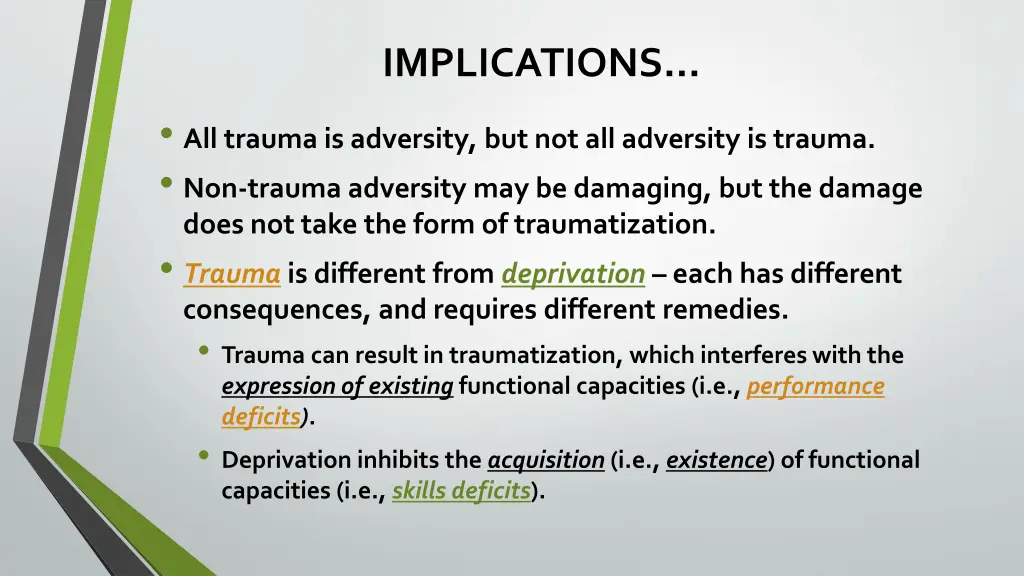 IMPLICATIONS…

• All trauma is adversity, but not all adversity is trauma.

• Non-trauma adversity may be damaging, but the damage does not take the form of traumatization.

• Trauma is different from deprivation – each has different consequences, and requires different remedies.

• Trauma can result in traumatization, which interferes with the expression of existing functional capacities (i.e., performance deficits).

• Deprivation inhibits the acquisition (i.e., existence) of functional capacities (i.e., skills deficits).